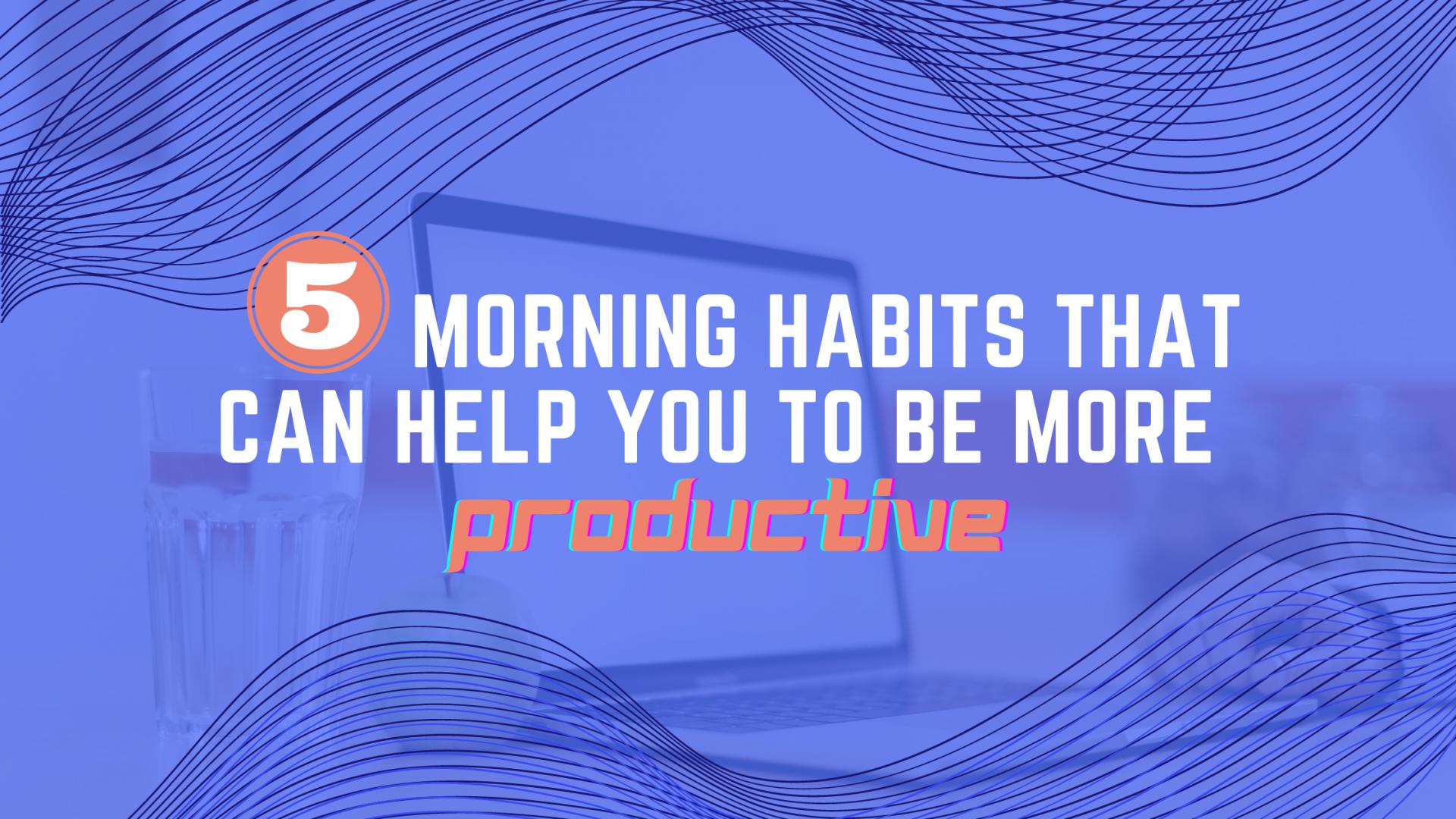 5 MORNING HABITS THAT CAN HELP YOU TO BE MORE productive